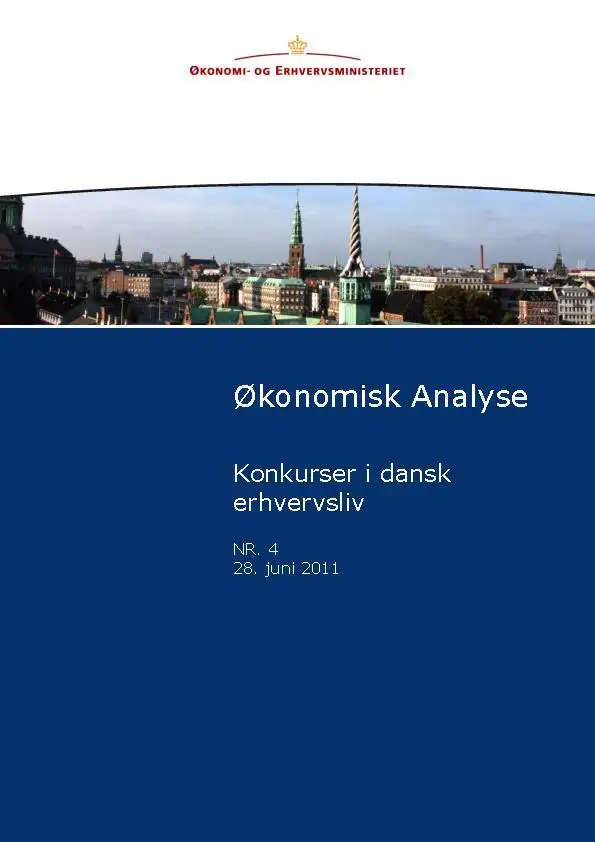 ØKONOMI- OG ERHVERVSMINISTERIET

Økonomisk Analyse

Konkurser i dansk erhvervsliv

NR. 4
28. juni 2011